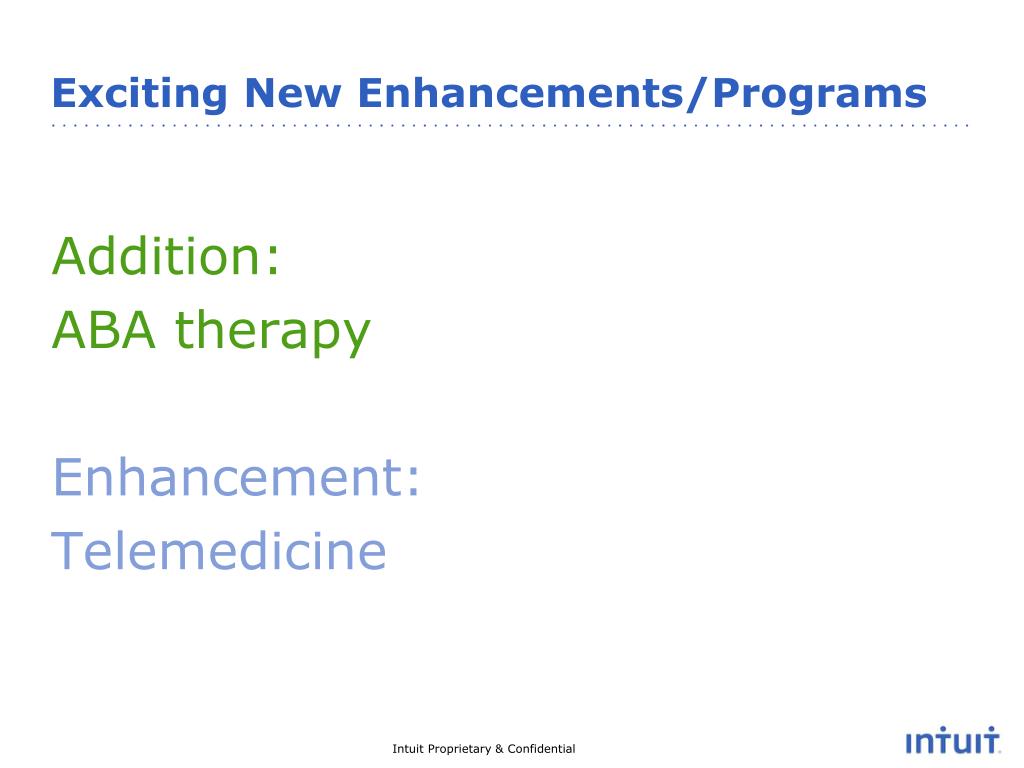 Exciting New Enhancements/Programs

Addition:
ABA therapy

Enhancement:
Telemedicine

Intuit Proprietary & Confidential

intuit.